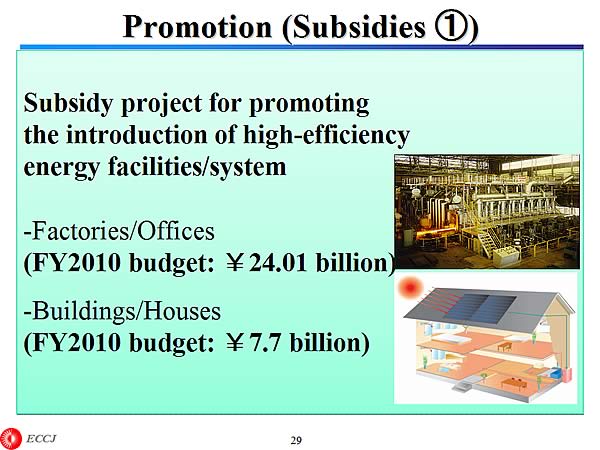 Promotion (Subsidies ①)

Subsidy project for promoting the introduction of high-efficiency energy facilities/system

-Factories/Offices
(FY2010 budget: ￥24.01 billion)

-Buildings/Houses
(FY2010 budget: ￥7.7 billion)

ECCJ

29